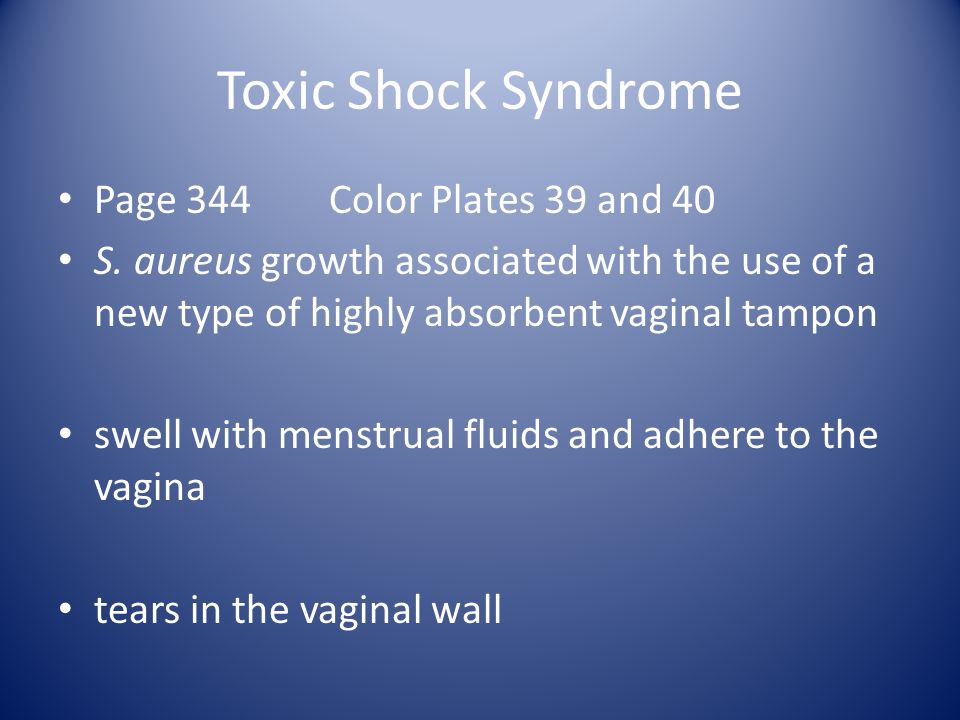 Toxic Shock Syndrome

• Page 344 Color Plates 39 and 40
• S. aureus growth associated with the use of a new type of highly absorbent vaginal tampon

• swell with menstrual fluids and adhere to the vagina

• tears in the vaginal wall